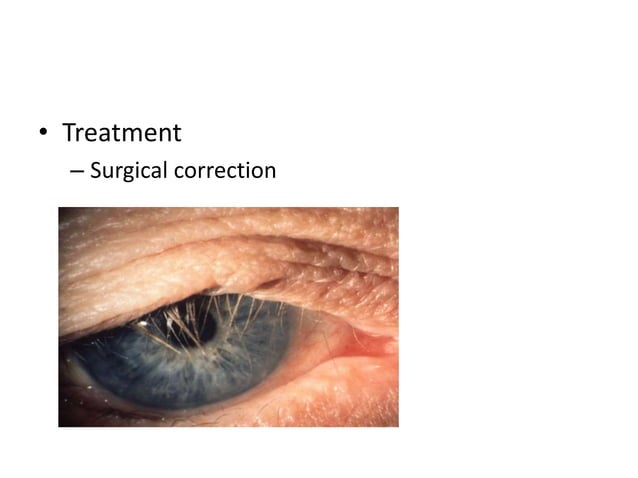 • Treatment
– Surgical correction